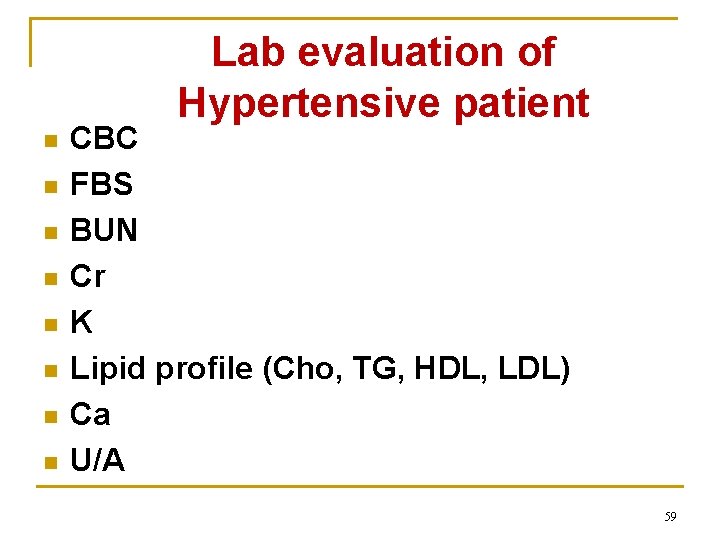 Lab evaluation of Hypertensive patient

- CBC
- FBS
- BUN
- Cr
- K
- Lipid profile (Cho, TG, HDL, LDL)
- Ca
- U/A

59